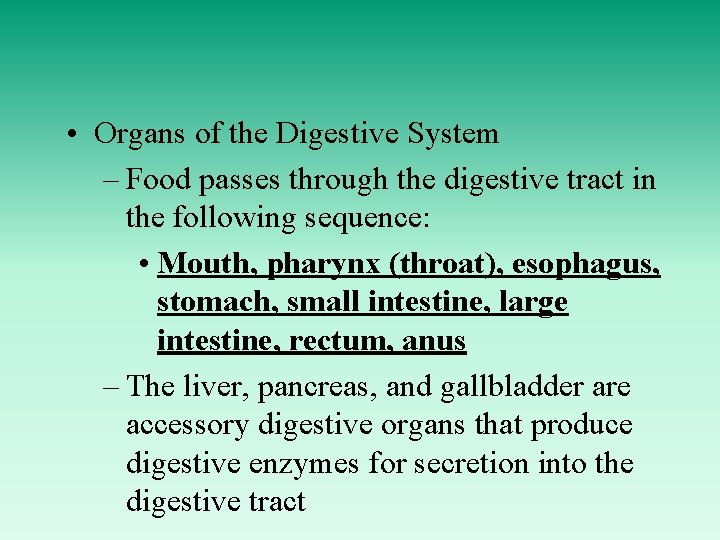 • Organs of the Digestive System

– Food passes through the digestive tract in the following sequence:

• Mouth, pharynx (throat), esophagus, stomach, small intestine, large intestine, rectum, anus

– The liver, pancreas, and gallbladder are accessory digestive organs that produce digestive enzymes for secretion into the digestive tract